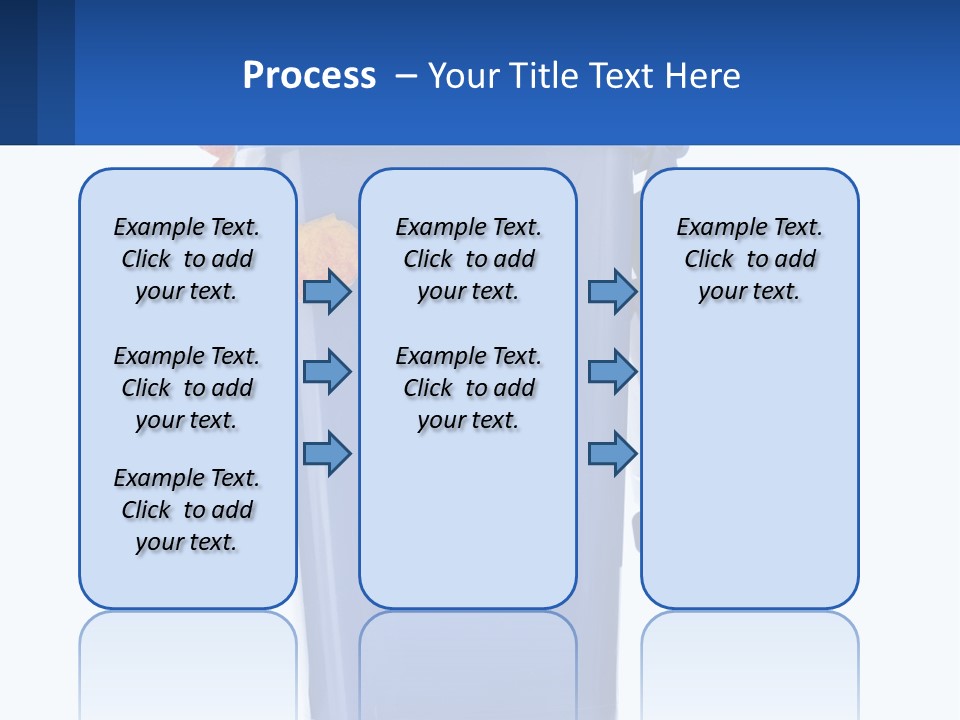 Process – Your Title Text Here

Example Text. Click to add your text.

Example Text. Click to add your text.

Example Text. Click to add your text.

Example Text. Click to add your text.

Example Text. Click to add your text.

Example Text. Click to add your text.